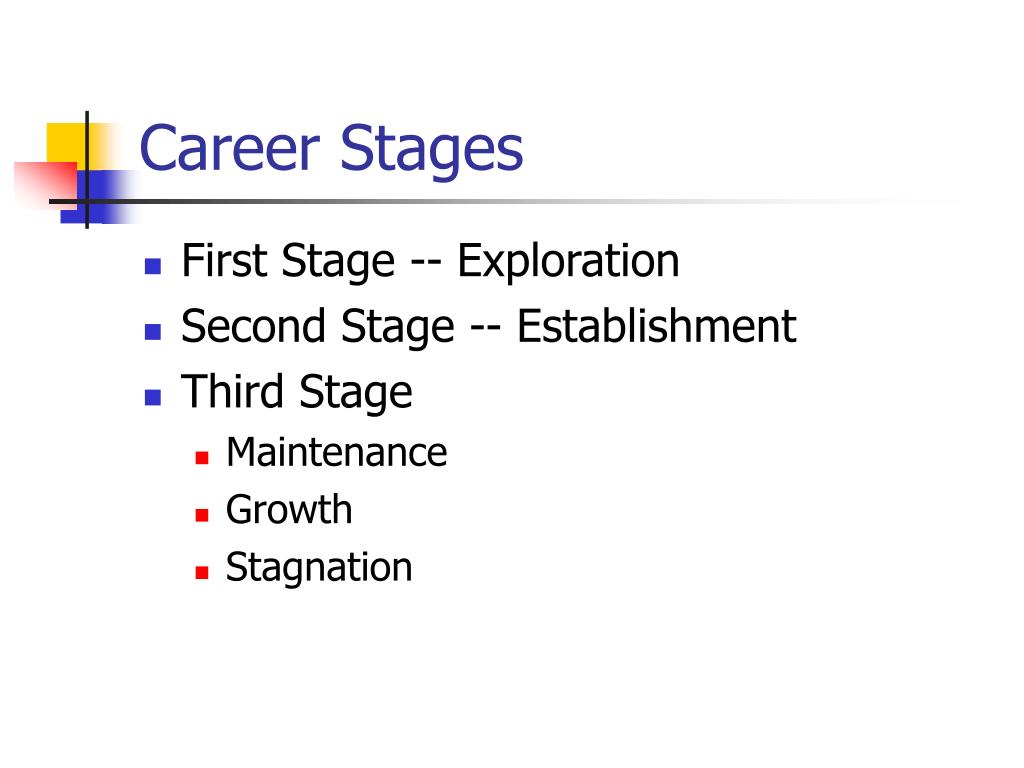 Career Stages

- First Stage -- Exploration
- Second Stage -- Establishment
- Third Stage
  - Maintenance
  - Growth
  - Stagnation